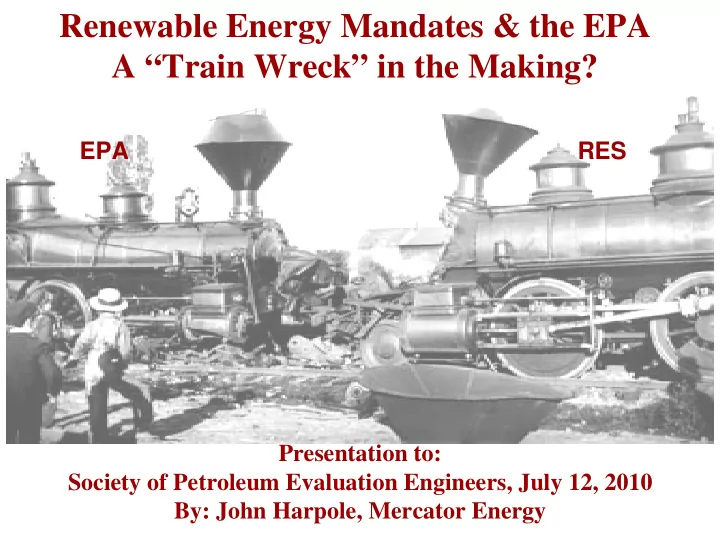 Renewable Energy Mandates & the EPA
A “Train Wreck” in the Making?

EPA

RES

Presentation to:
Society of Petroleum Evaluation Engineers, July 12, 2010
By: John Harpole, Mercator Energy